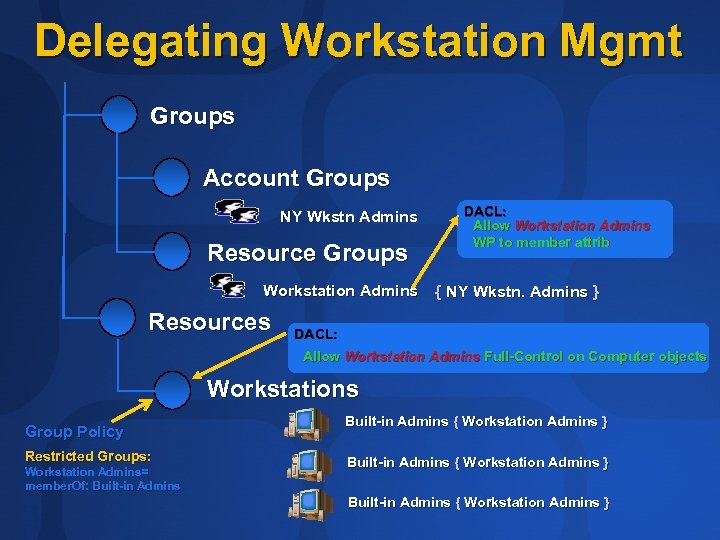 Delegating Workstation Mgmt

Groups

Account Groups

NY Wkstn Admins

DACL:
Allow Workstation Admins WP to member attrib

Resource Groups

Workstation Admins { NY Wkstn. Admins }

Resources

DACL:
Allow Workstation Admins Full-Control on Computer objects

Workstations

Group Policy

Restricted Groups:
Workstation Admins= memberOf: Built-in Admins

Built-in Admins { Workstation Admins }

Built-in Admins { Workstation Admins }

Built-in Admins { Workstation Admins }